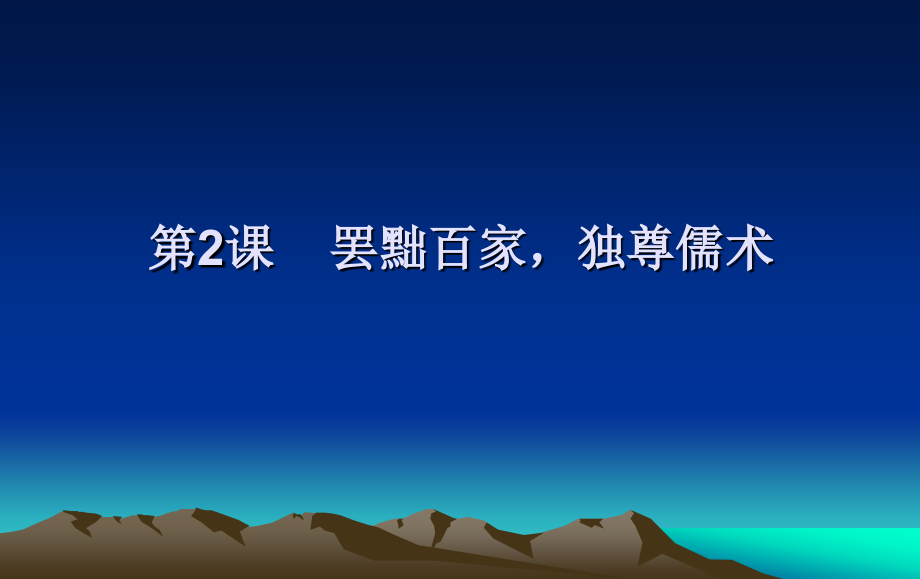 第2课　罢黜百家，独尊儒术